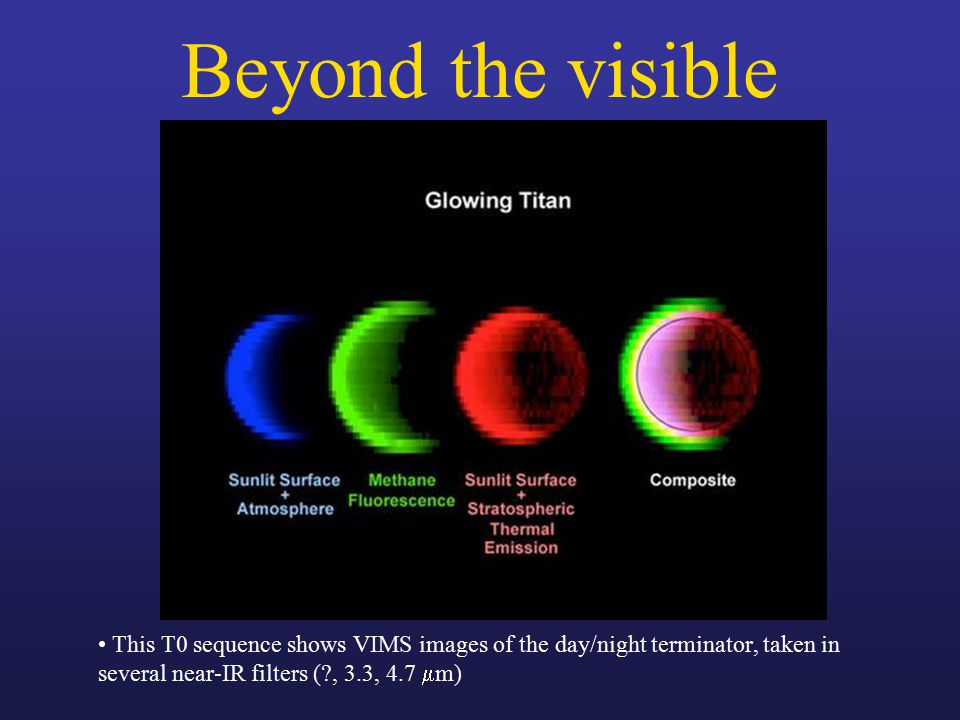 Beyond the visible

Glowing Titan

Sunlit Surface + Atmosphere

Methane Fluorescence

Sunlit Surface + Stratospheric Thermal Emission

Composite

• This T0 sequence shows VIMS images of the day/night terminator, taken in several near-IR filters (?, 3.3, 4.7 $\mu$m)